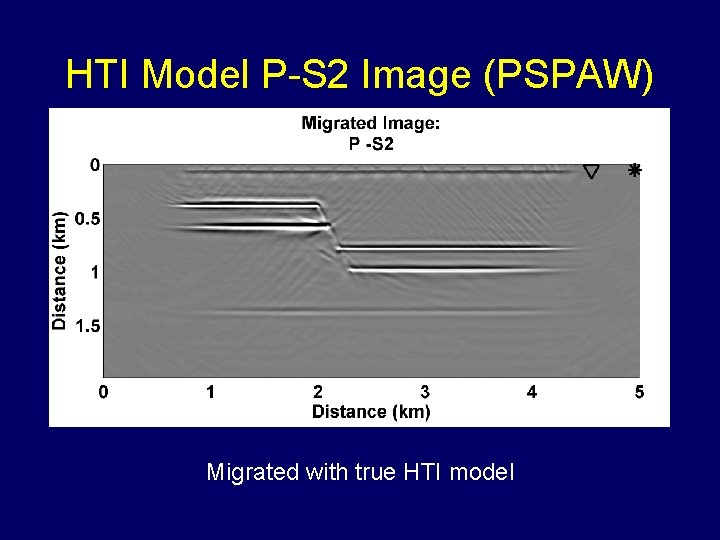 HTI Model P-S2 Image (PSPAW)

Migrated Image:
P -S2

Distance (km)

0
0.5
1
1.5

0
1
2
3
4
5

Distance (km)

Migrated with true HTI model